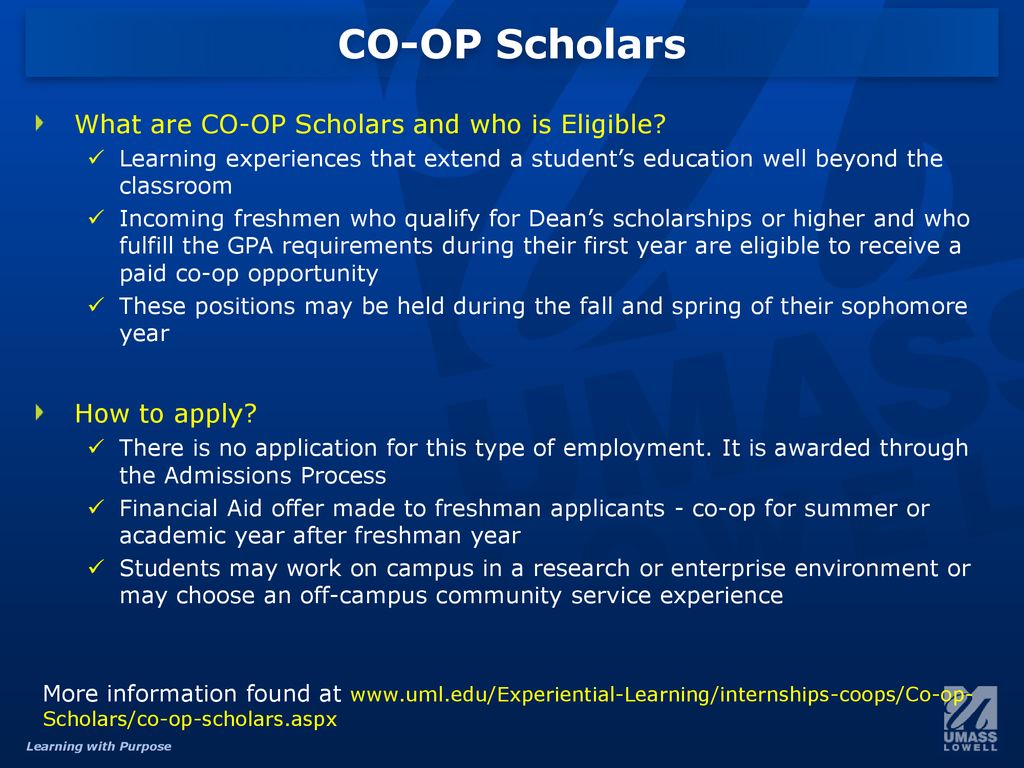 CO-OP Scholars

What are CO-OP Scholars and who is Eligible?

✓ Learning experiences that extend a student's education well beyond the classroom

✓ Incoming freshmen who qualify for Dean's scholarships or higher and who fulfill the GPA requirements during their first year are eligible to receive a paid co-op opportunity

✓ These positions may be held during the fall and spring of their sophomore year

How to apply?

✓ There is no application for this type of employment. It is awarded through the Admissions Process

✓ Financial Aid offer made to freshman applicants - co-op for summer or academic year after freshman year

✓ Students may work on campus in a research or enterprise environment or may choose an off-campus community service experience

More information found at www.uml.edu/Experiential-Learning/internships-coops/Co-op-Scholars/co-op-scholars.aspx

Learning with Purpose

UMASS LOWELL